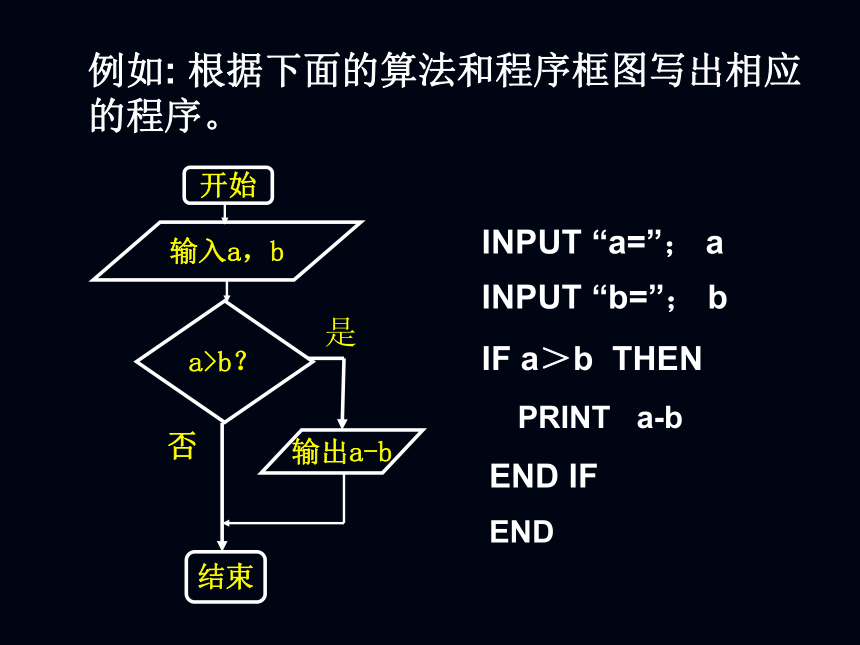 例如: 根据下面的算法和程序框图写出相应的程序。

开始

输入a，b

a>b？

是

否

输出a-b

结束

INPUT “a=”； a

INPUT “b=”； b

IF a＞b THEN

PRINT a-b

END IF

END